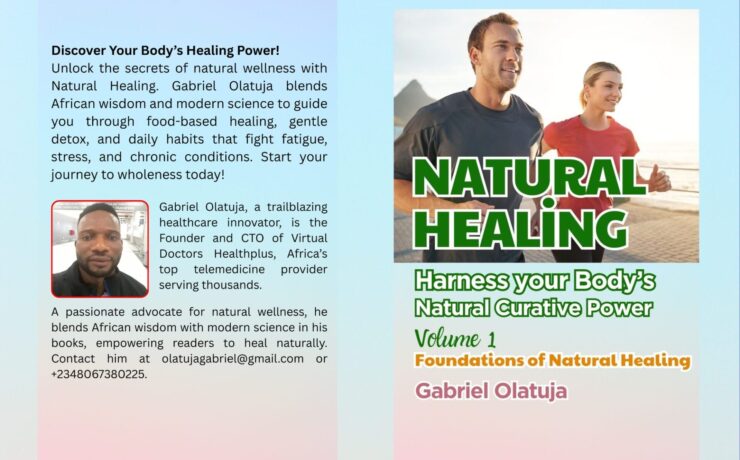 Discover Your Body's Healing Power!
Unlock the secrets of natural wellness with Natural Healing. Gabriel Olatuja blends African wisdom and modern science to guide you through food-based healing, gentle detox, and daily habits that fight fatigue, stress, and chronic conditions. Start your journey to wholeness today!

Gabriel Olatuja, a trailblazing healthcare innovator, is the Founder and CTO of Virtual Doctors Healthplus, Africa's top telemedicine provider serving thousands.

A passionate advocate for natural wellness, he blends African wisdom with modern science in his books, empowering readers to heal naturally. Contact him at olatujagabriel@gmail.com or +2348067380225.

NATURAL HEALING

Harness your Body's Natural Curative Power

Volume 1

Foundations of Natural Healing

Gabriel Olatuja